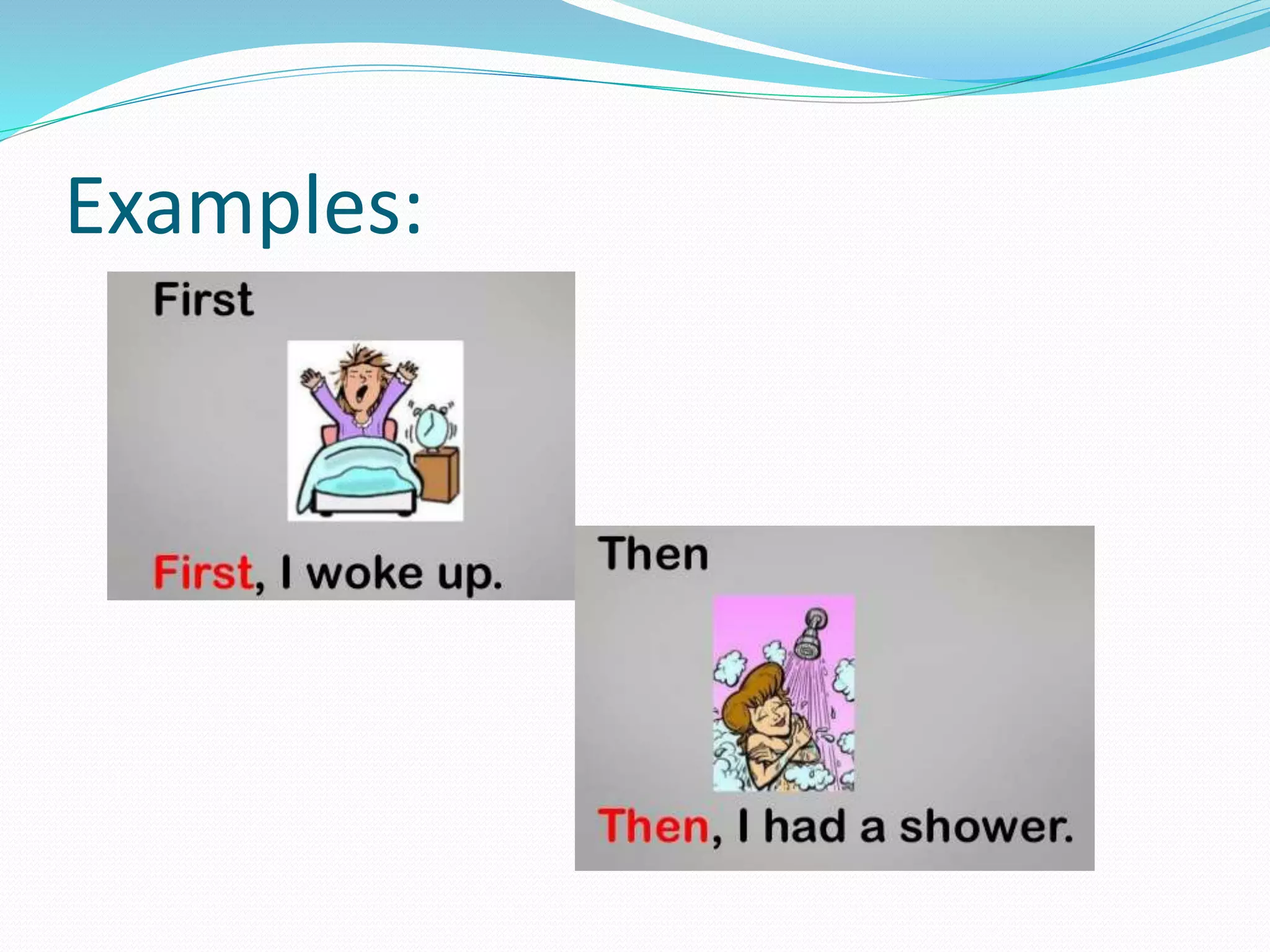 Examples:

First

First, I woke up.

Then

Then, I had a shower.